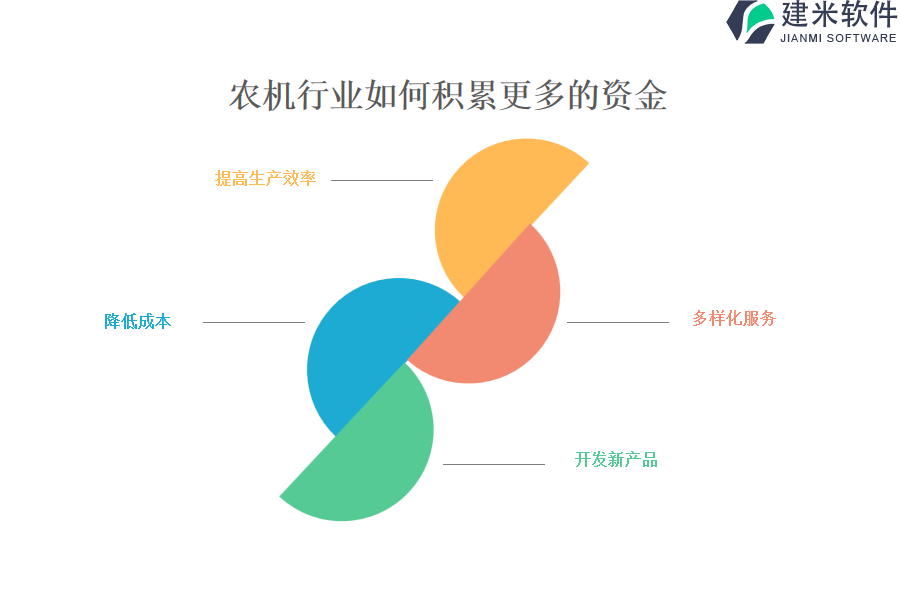 建米软件
JIANMI SOFTWARE

农机行业如何积累更多的资金

提高生产效率

降低成本

多样化服务

开发新产品